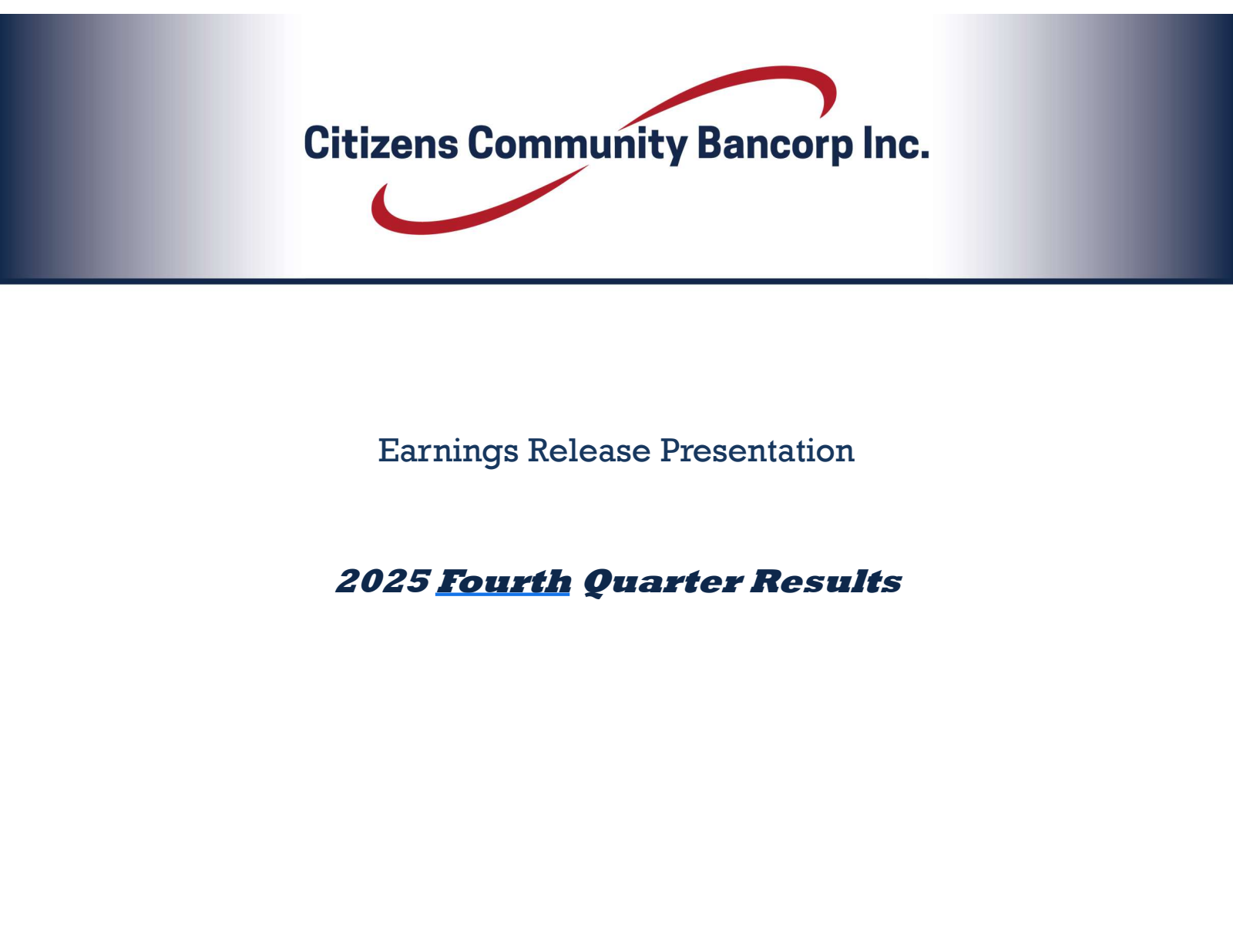 Citizens Community Bancorp Inc.

Earnings Release Presentation

2025 Fourth Quarter Results